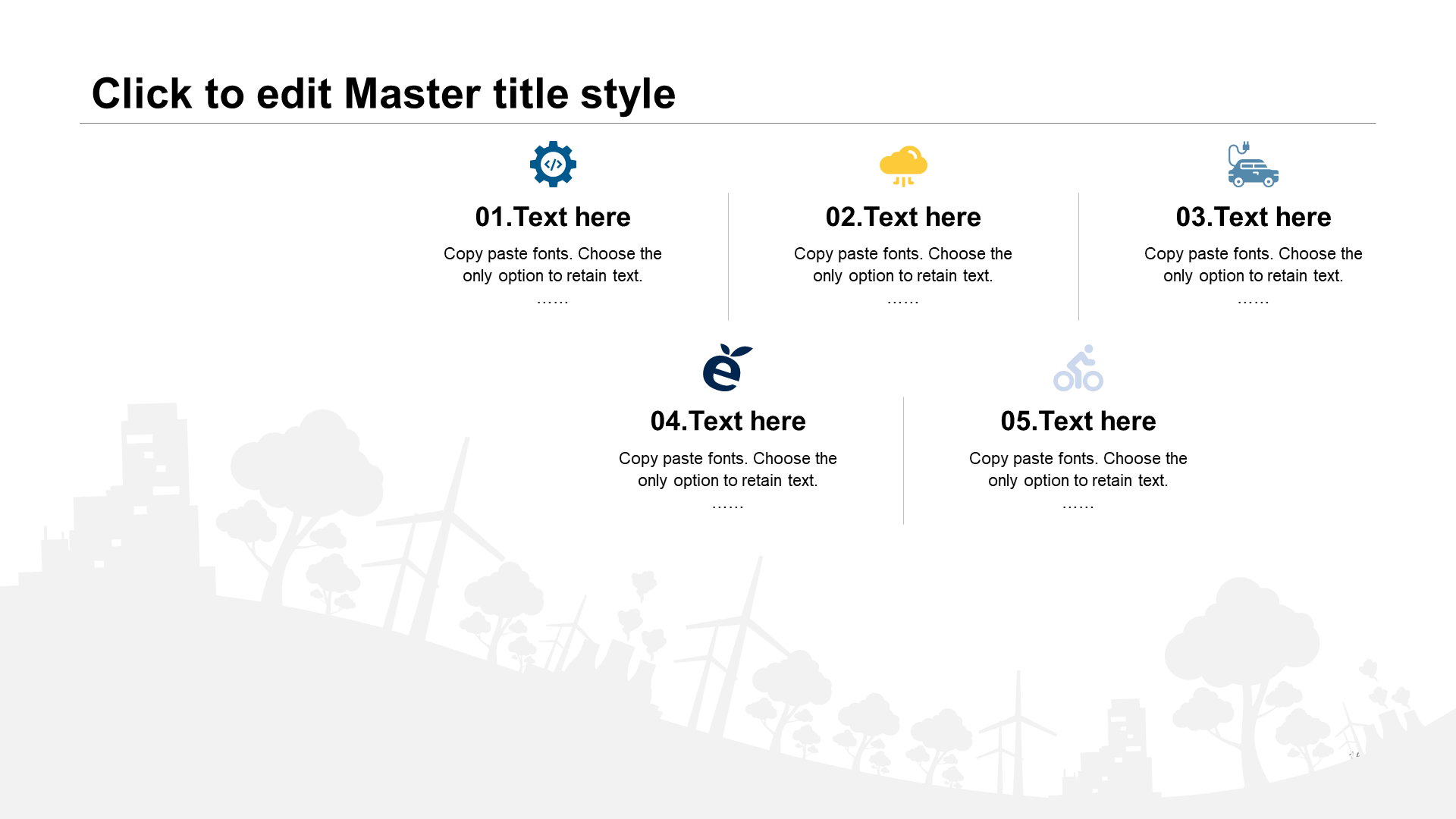 Click to edit Master title style

01.Text here

Copy paste fonts. Choose the only option to retain text.

……

02.Text here

Copy paste fonts. Choose the only option to retain text.

……

03.Text here

Copy paste fonts. Choose the only option to retain text.

……

04.Text here

Copy paste fonts. Choose the only option to retain text.

……

05.Text here

Copy paste fonts. Choose the only option to retain text.

……